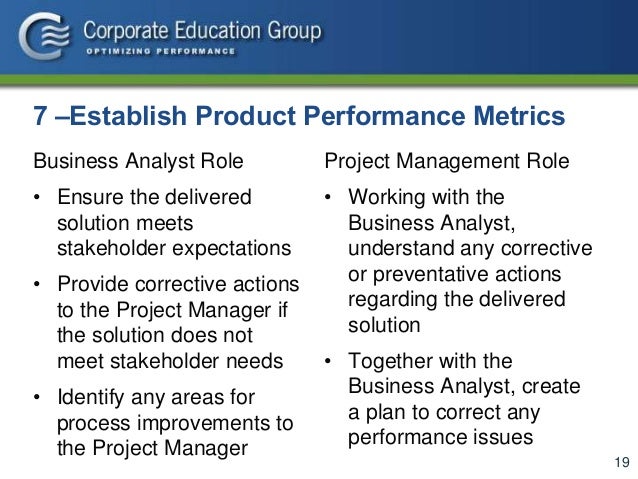 Corporate Education Group
OPTIMIZING PERFORMANCE

7 –Establish Product Performance Metrics

Business Analyst Role

• Ensure the delivered solution meets stakeholder expectations
• Provide corrective actions to the Project Manager if the solution does not meet stakeholder needs
• Identify any areas for process improvements to the Project Manager

Project Management Role

• Working with the Business Analyst, understand any corrective or preventative actions regarding the delivered solution
• Together with the Business Analyst, create a plan to correct any performance issues

19